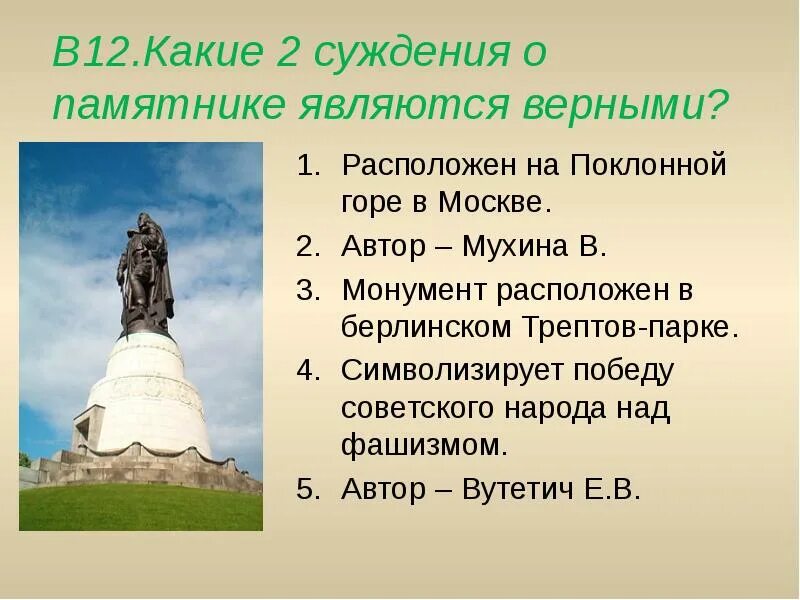 В12.Какие 2 суждения о памятнике являются верными?

1. Расположен на Поклонной горе в Москве.
2. Автор – Мухина В.
3. Монумент расположен в берлинском Трептов-парке.
4. Символизирует победу советского народа над фашизмом.
5. Автор – Вутетич Е.В.